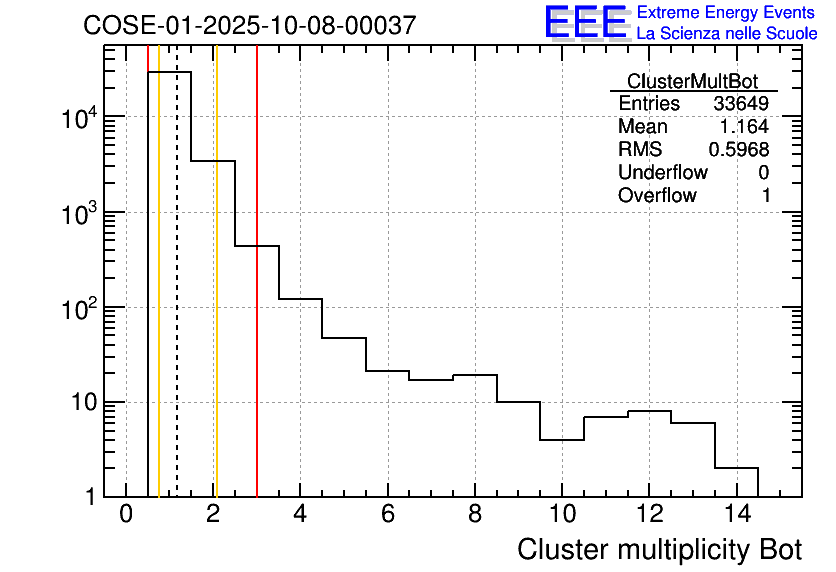 COSE-01-2025-10-08-00037

EEE Extreme Energy Events
La Scienza nelle Scuole

| ClusterMultBot | |
|---|---|
| Entries | 33649 |
| Mean | 1.164 |
| RMS | 0.5968 |
| Underflow | 0 |
| Overflow | 1 |

$10^4$
$10^3$
$10^2$
10
1

0 2 4 6 8 10 12 14

Cluster multiplicity Bot